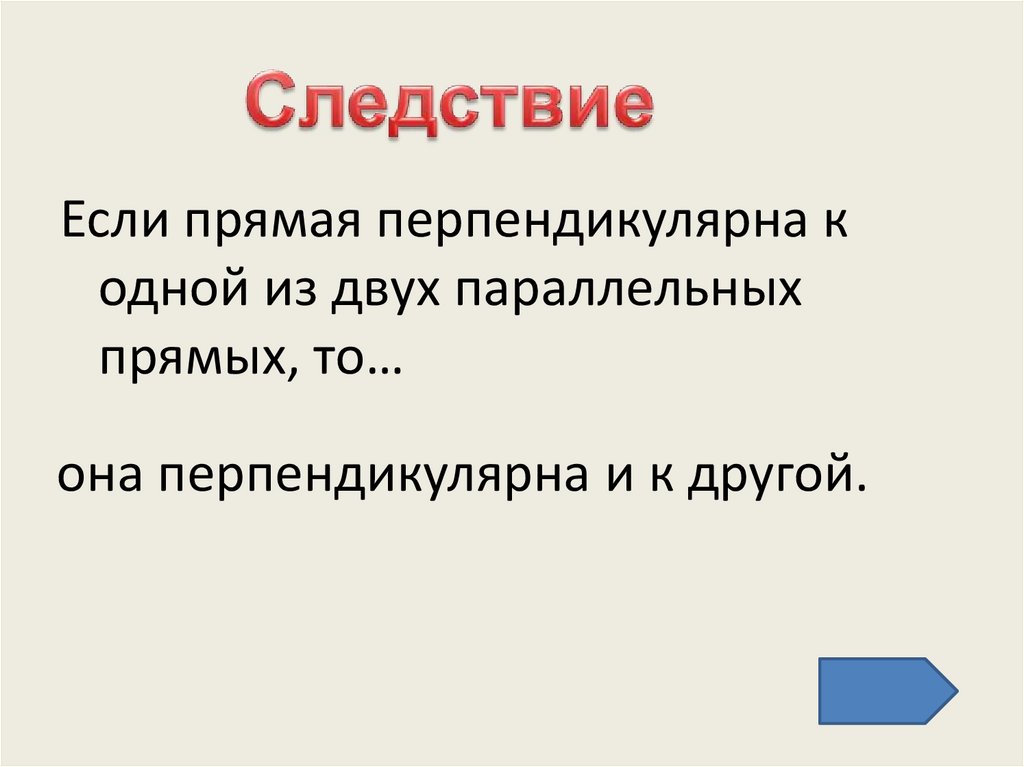 Следствие

Если прямая перпендикулярна к одной из двух параллельных прямых, то…

она перпендикулярна и к другой.